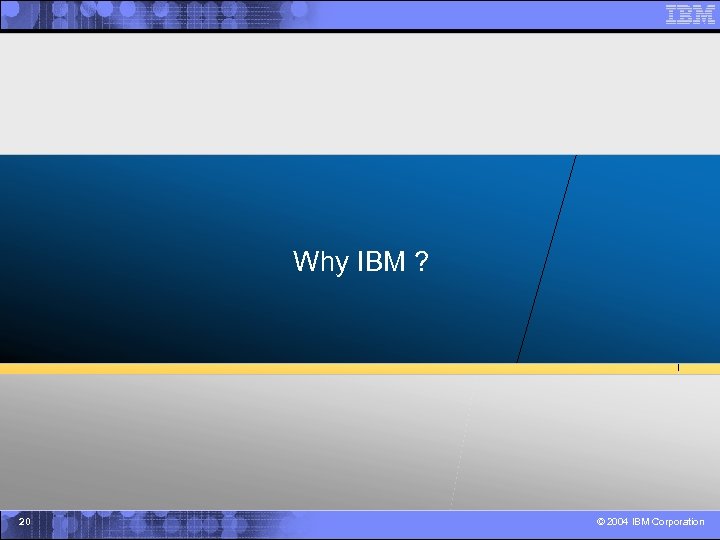 IBM

Why IBM ?

20

© 2004 IBM Corporation